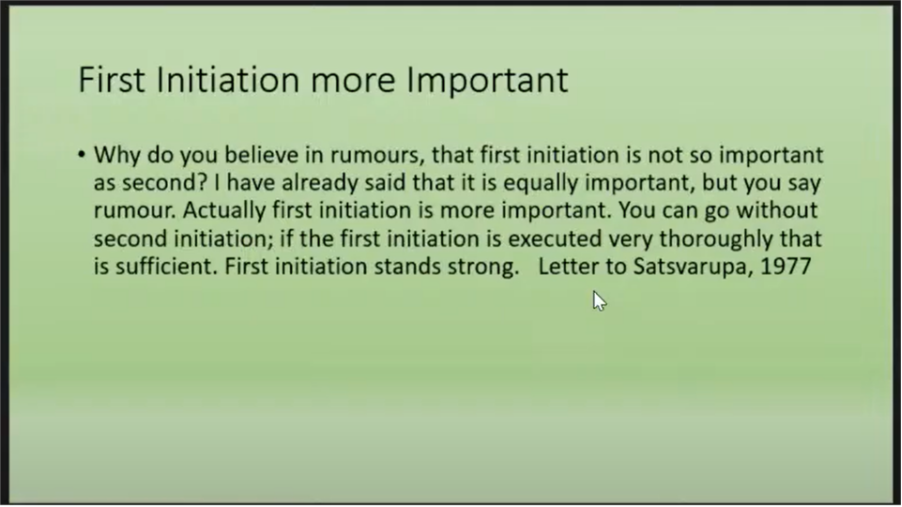 First Initiation more Important

• Why do you believe in rumours, that first initiation is not so important as second? I have already said that it is equally important, but you say rumour. Actually first initiation is more important. You can go without second initiation; if the first initiation is executed very thoroughly that is sufficient. First initiation stands strong. Letter to Satsvarupa, 1977